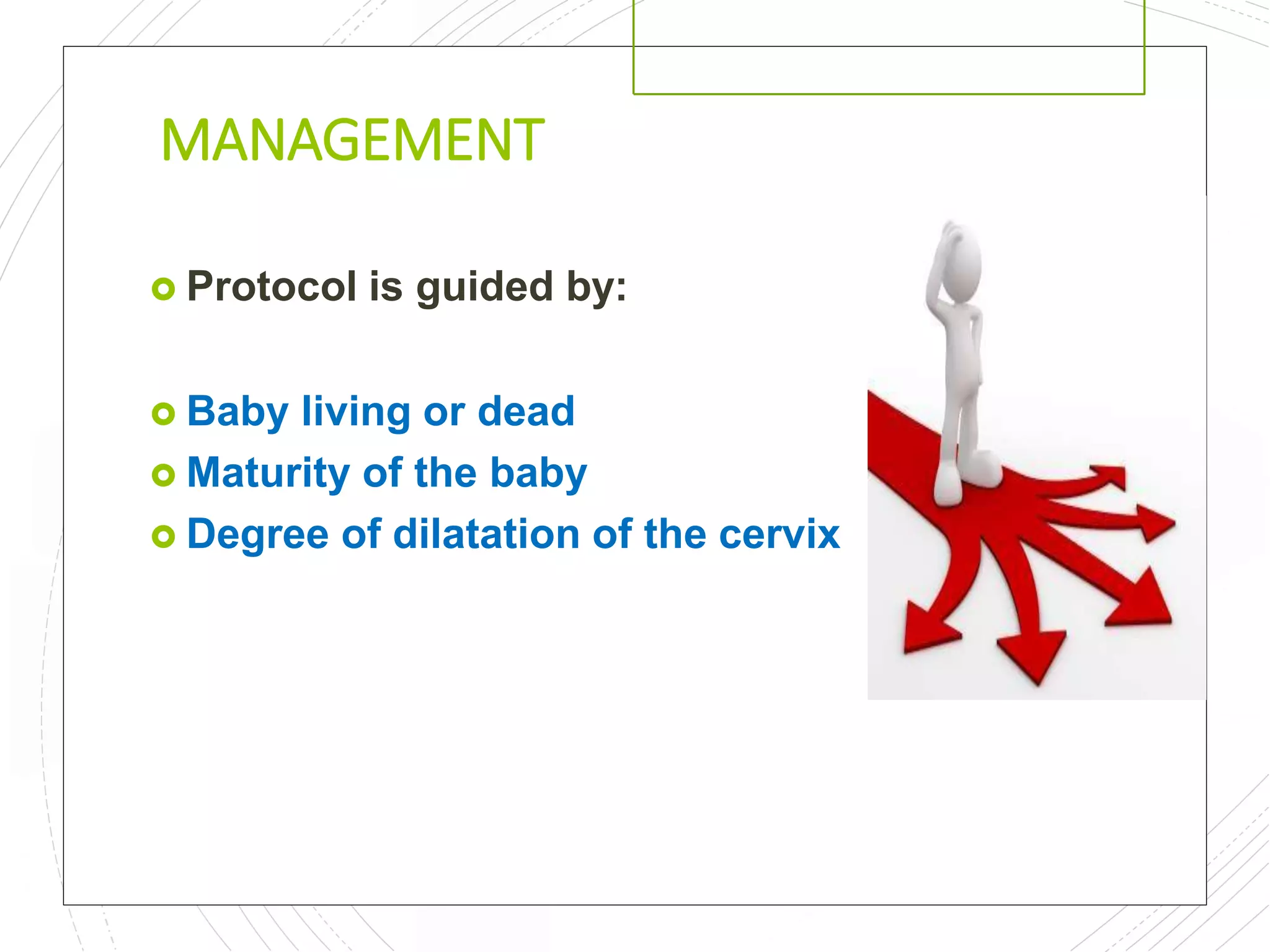 MANAGEMENT

Protocol is guided by:

Baby living or dead
Maturity of the baby
Degree of dilatation of the cervix